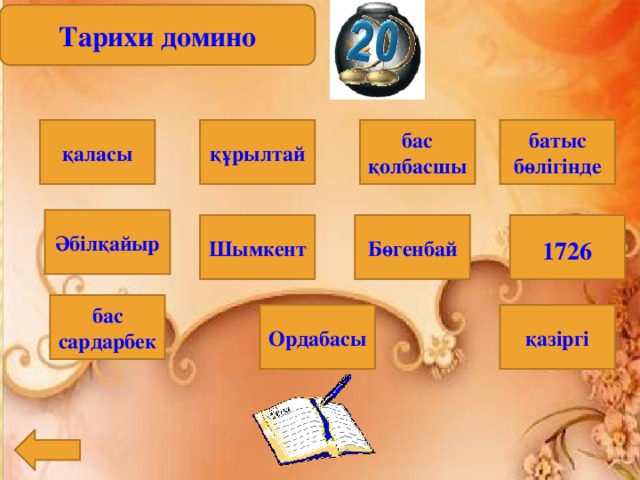 Тарихи домино

20

қаласы

құрылтай

бас қолбасшы

батыс бөлігінде

Әбілқайыр

Шымкент

Бөгенбай

1726

бас сардарбек

Ордабасы

қазіргі